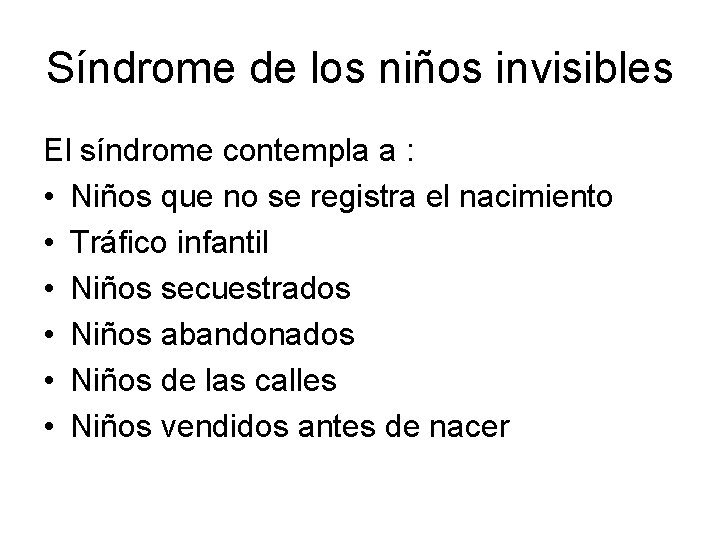 Síndrome de los niños invisibles

El síndrome contempla a :

• Niños que no se registra el nacimiento
• Tráfico infantil
• Niños secuestrados
• Niños abandonados
• Niños de las calles
• Niños vendidos antes de nacer